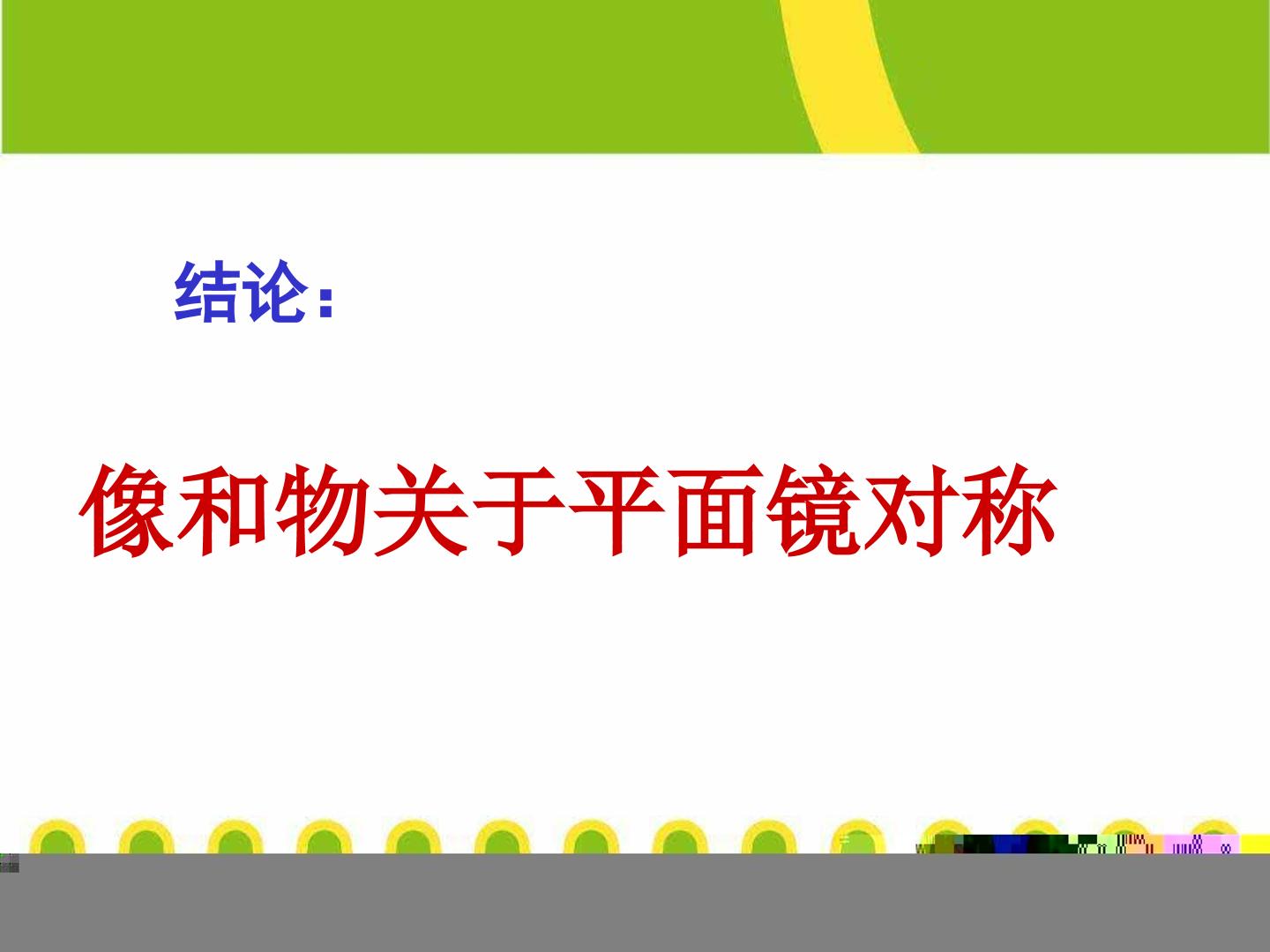 结论：

像和物关于平面镜对称